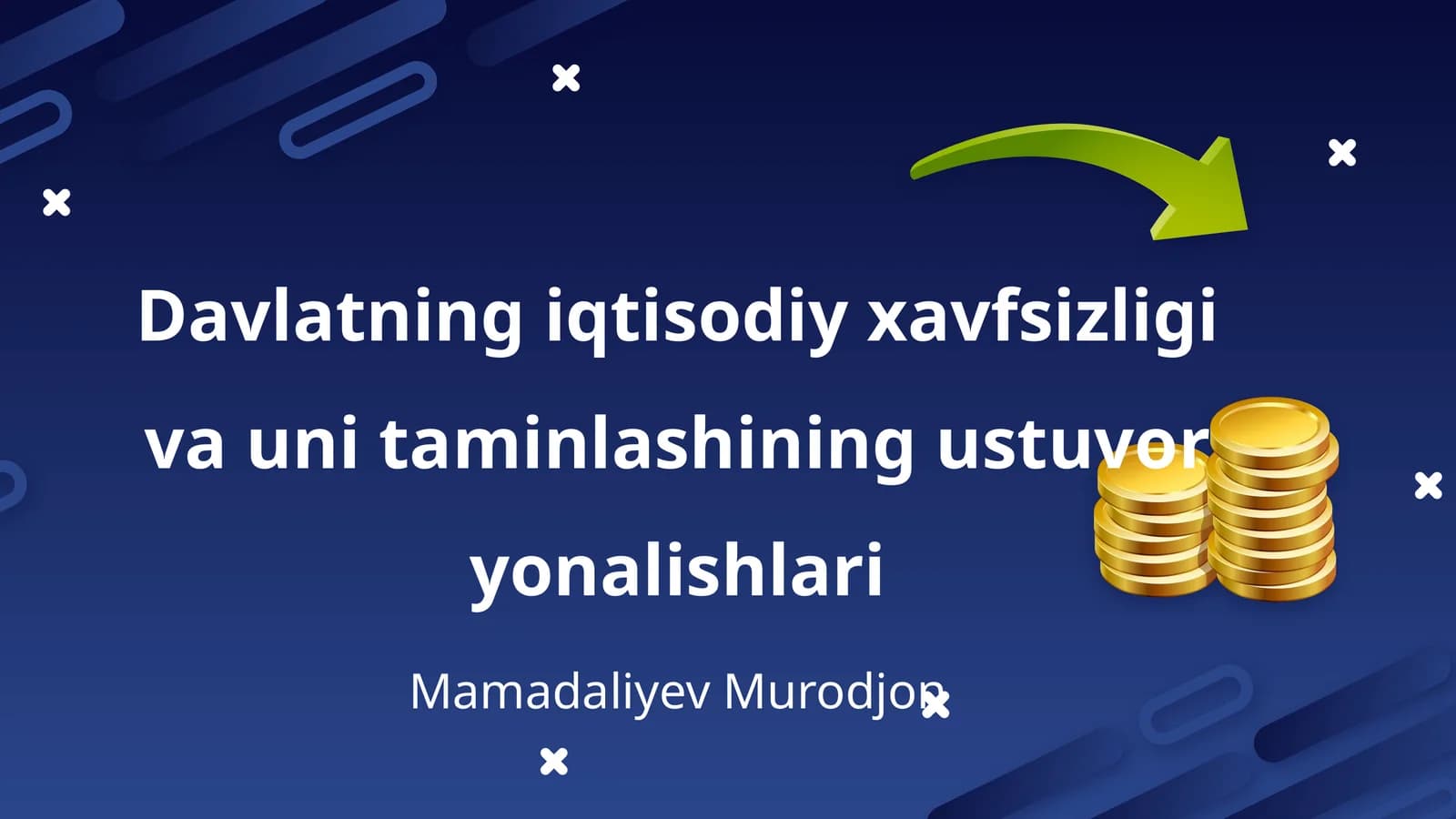 Davlatning iqtisodiy xavfsizligi va uni taminlashining ustuvor yonalishlari

Mamadaliyev Murodjon